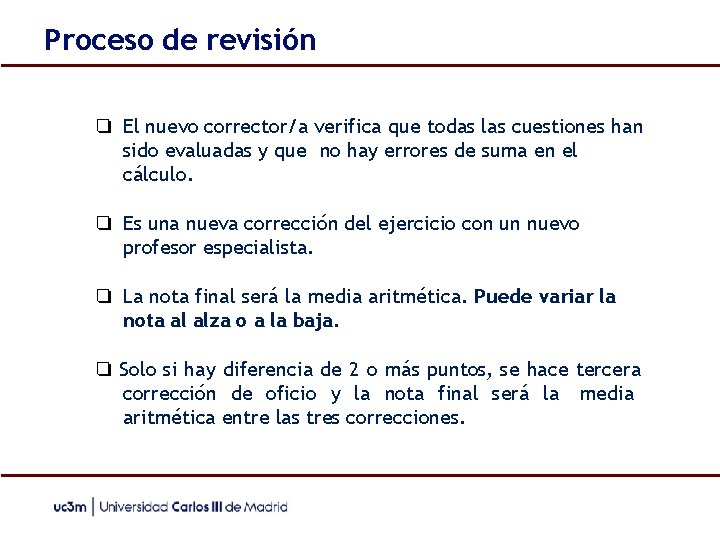 Proceso de revisión

❑ El nuevo corrector/a verifica que todas las cuestiones han sido evaluadas y que no hay errores de suma en el cálculo.

❑ Es una nueva corrección del ejercicio con un nuevo profesor especialista.

❑ La nota final será la media aritmética. Puede variar la nota al alza o a la baja.

❑ Solo si hay diferencia de 2 o más puntos, se hace tercera corrección de oficio y la nota final será la media aritmética entre las tres correcciones.

uc3m | Universidad Carlos III de Madrid